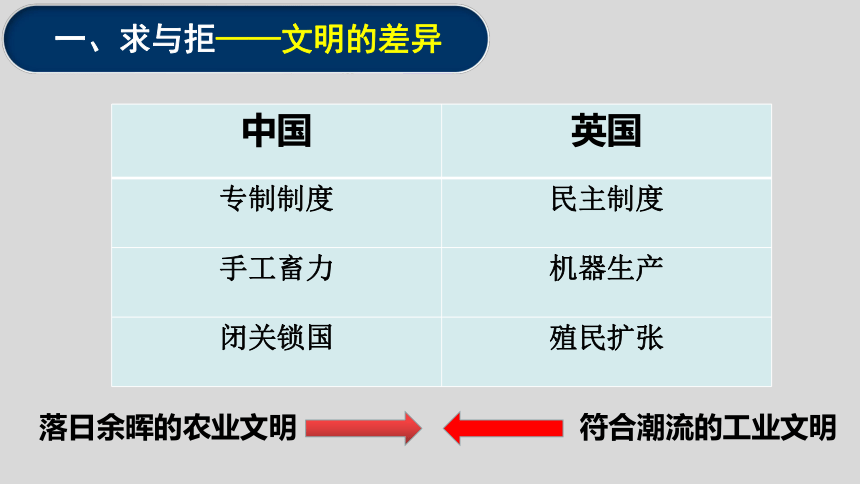 一、求与拒——文明的差异

| 中国 | 英国 |
|---|---|
| 专制制度 | 民主制度 |
| 手工畜力 | 机器生产 |
| 闭关锁国 | 殖民扩张 |

落日余晖的农业文明

符合潮流的工业文明